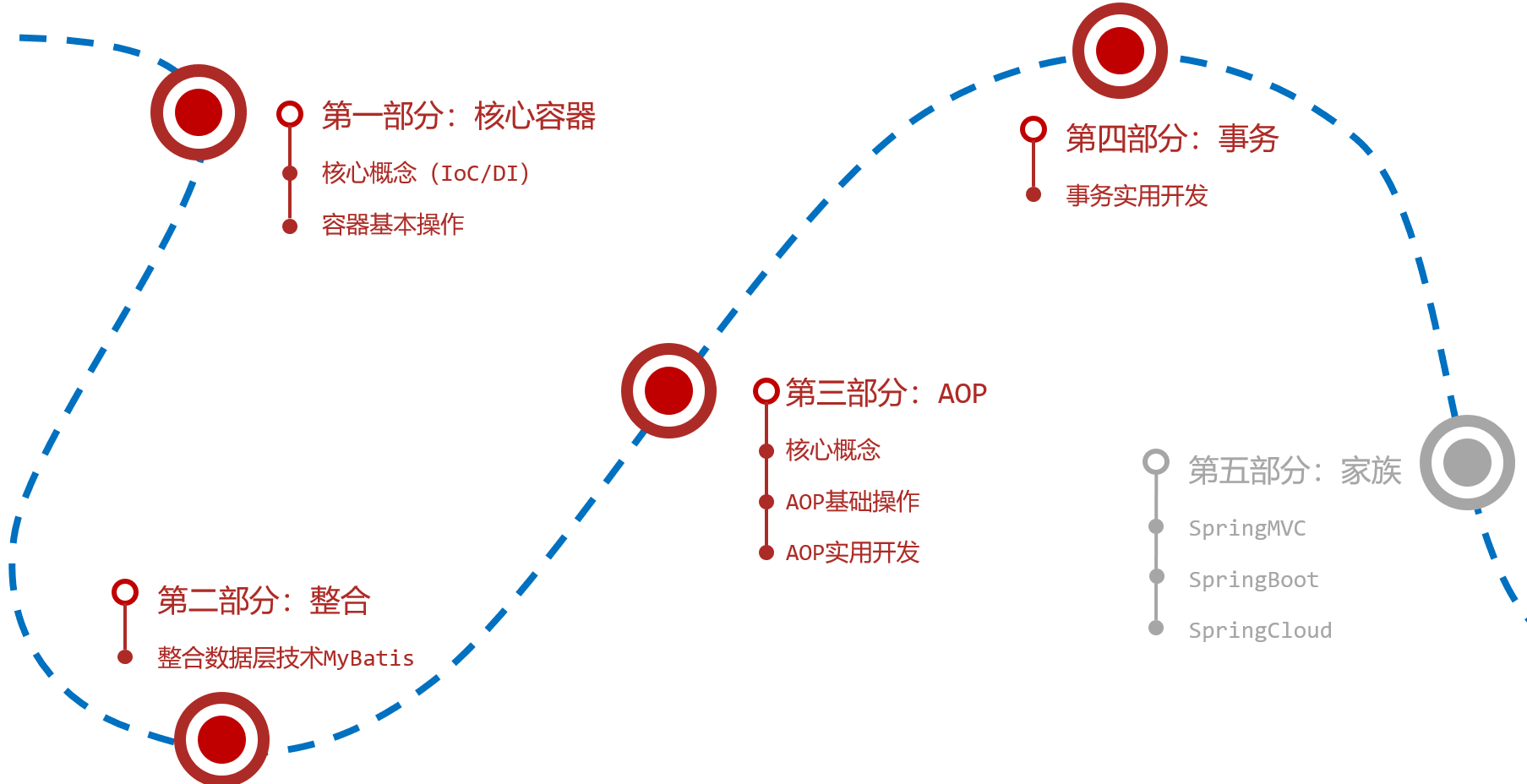 第一部分：核心容器

核心概念（IoC/DI）

容器基本操作

第二部分：整合

整合数据层技术MyBatis

第三部分：AOP

核心概念

AOP基础操作

AOP实用开发

第四部分：事务

事务实用开发

第五部分：家族

SpringMVC

SpringBoot

SpringCloud